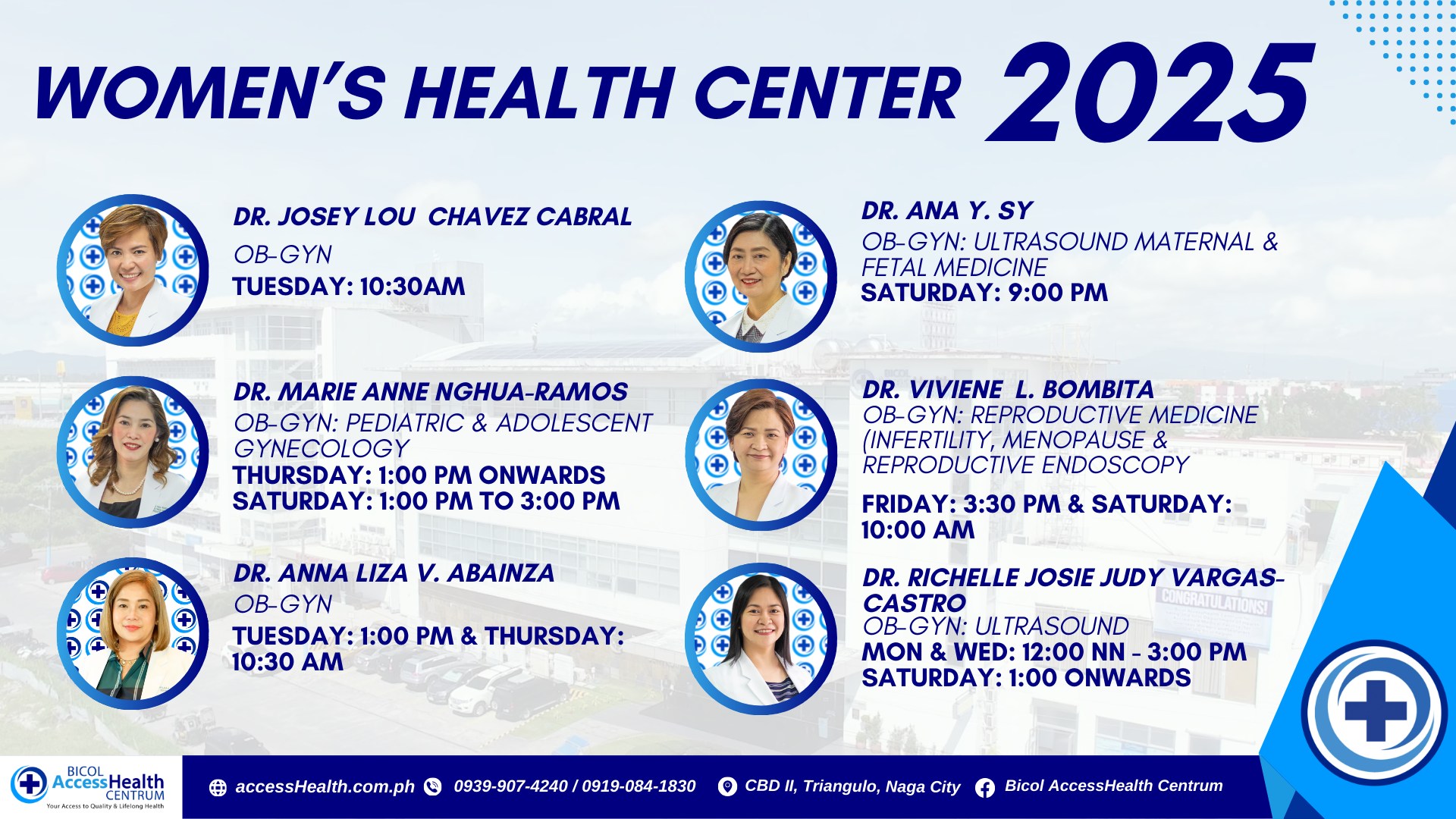 WOMEN'S HEALTH CENTER 2025

DR. JOSEY LOU CHAVEZ CABRAL
OB-GYN
TUESDAY: 10:30AM

DR. MARIE ANNE NGHUA-RAMOS
OB-GYN: PEDIATRIC & ADOLESCENT GYNECOLOGY
THURSDAY: 1:00 PM ONWARDS
SATURDAY: 1:00 PM TO 3:00 PM

DR. ANNA LIZA V. ABAINZA
OB-GYN
TUESDAY: 1:00 PM & THURSDAY: 10:30 AM

DR. ANA Y. SY
OB-GYN: ULTRASOUND MATERNAL & FETAL MEDICINE
SATURDAY: 9:00 PM

DR. VIVIENE L. BOMBITA
OB-GYN: REPRODUCTIVE MEDICINE (INFERTILITY, MENOPAUSE & REPRODUCTIVE ENDOSCOPY

FRIDAY: 3:30 PM & SATURDAY: 10:00 AM

DR. RICHELLE JOSIE JUDY VARGAS-CASTRO
OB-GYN: ULTRASOUND
MON & WED: 12:00 NN - 3:00 PM
SATURDAY: 1:00 ONWARDS

CONGRATULATIONS!

BICOL AccessHealth CENTRUM
Your Access to Quality & Lifelong Health

accessHealth.com.ph 0939-907-4240 / 0919-084-1830 CBD II, Triangulo, Naga City Bicol AccessHealth Centrum